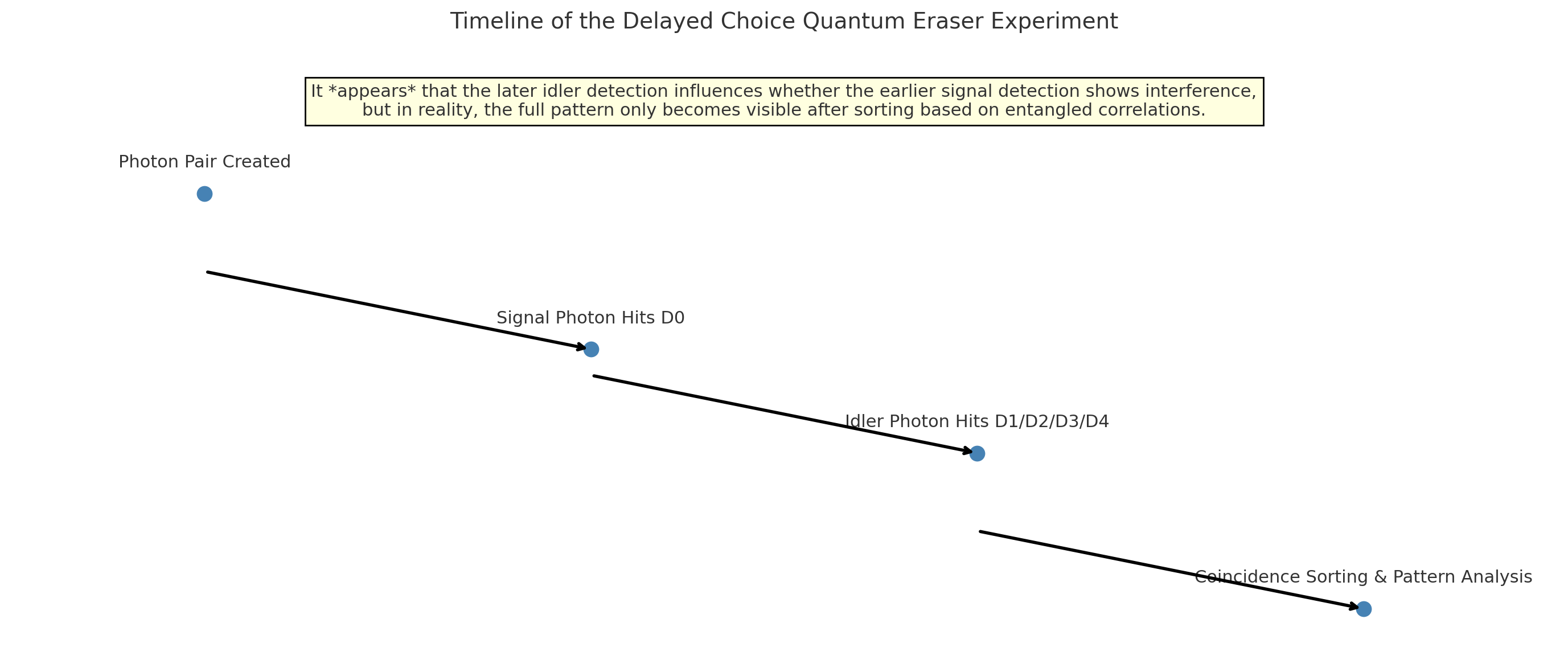 Timeline of the Delayed Choice Quantum Eraser Experiment

It *appears* that the later idler detection influences whether the earlier signal detection shows interference, but in reality, the full pattern only becomes visible after sorting based on entangled correlations.

Photon Pair Created

Signal Photon Hits D0

Idler Photon Hits D1/D2/D3/D4

Coincidence Sorting & Pattern Analysis